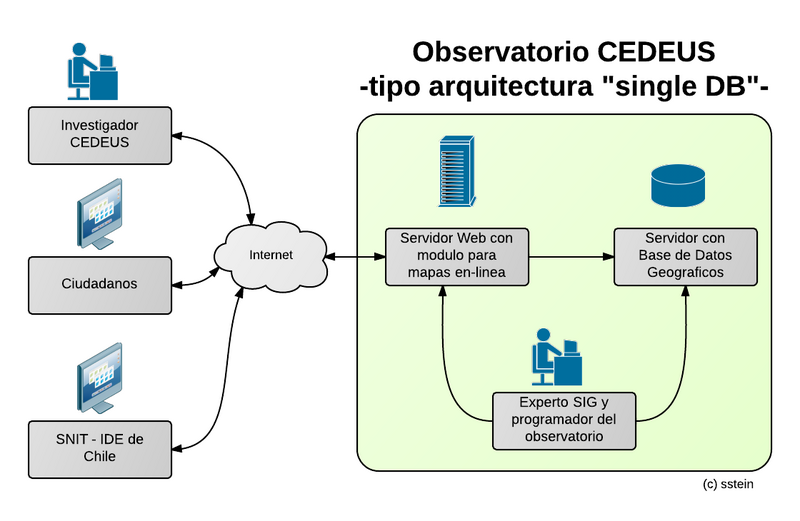 Observatorio CEDEUS
-tipo arquitectura "single DB"-

Investigador CEDEUS

Ciudadanos

SNIT - IDE de Chile

Internet

Servidor Web con modulo para mapas en-linea

Servidor con Base de Datos Geograficos

Experto SIG y programador del observatorio

(c) sstein